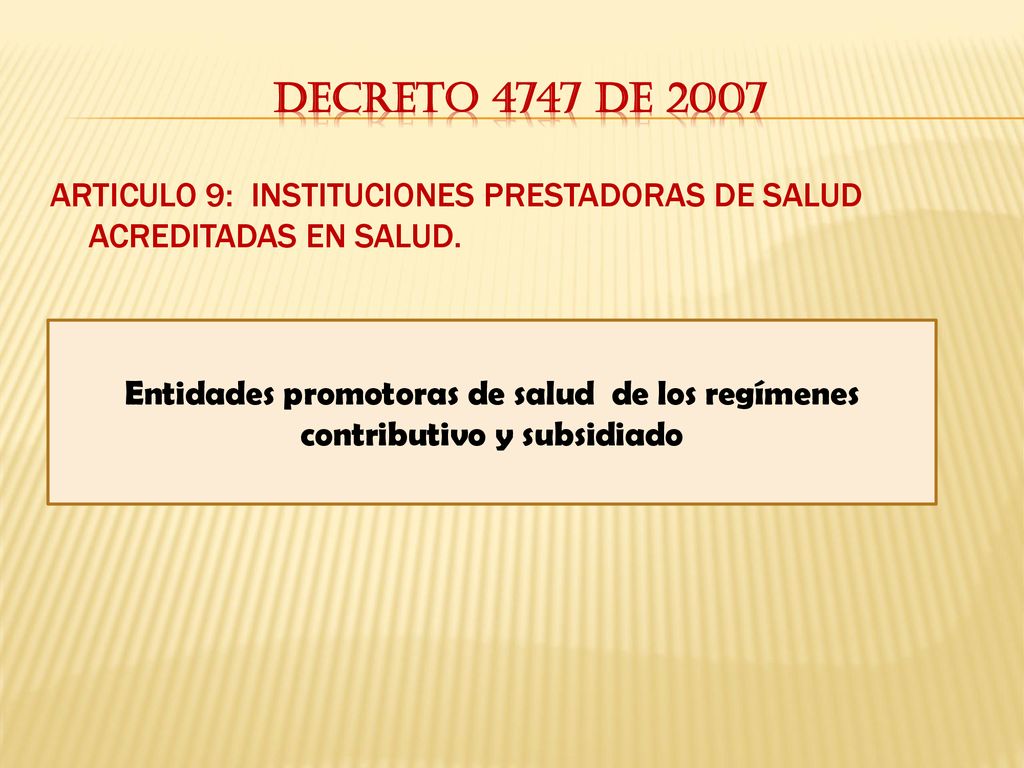 DECRETO 4747 DE 2007

ARTICULO 9: INSTITUCIONES PRESTADORAS DE SALUD ACREDITADAS EN SALUD.

Entidades promotoras de salud de los regímenes contributivo y subsidiado